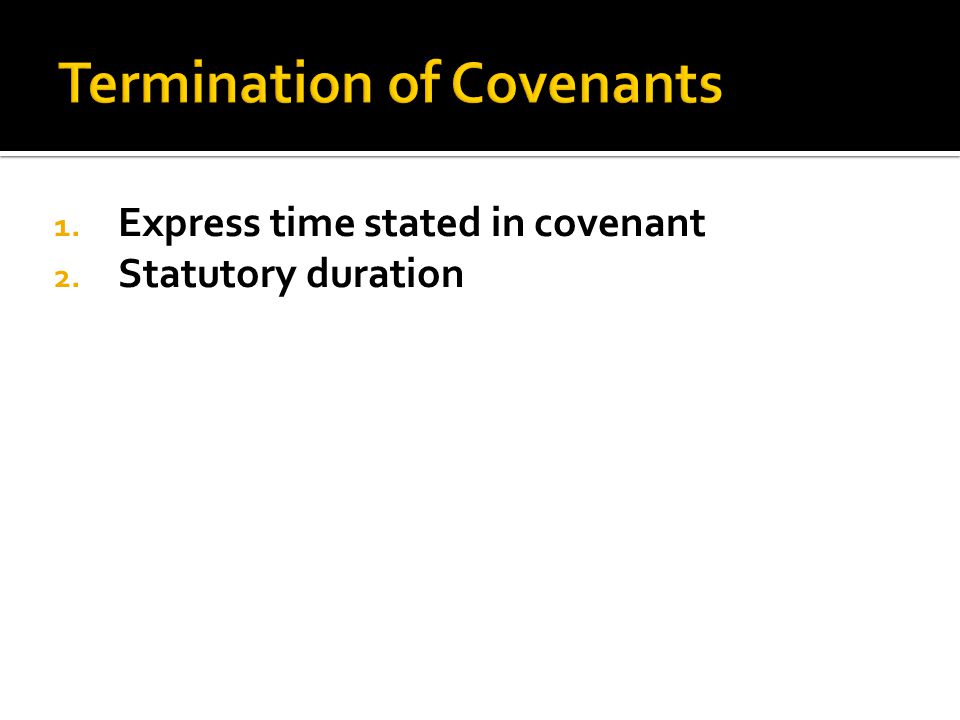 Termination of Covenants

1. Express time stated in covenant
2. Statutory duration